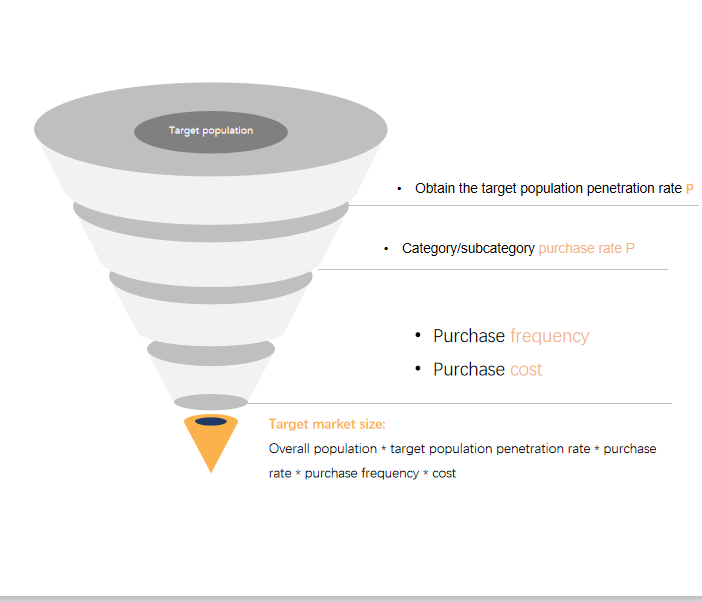 Target population

• Obtain the target population penetration rate P

• Category/subcategory purchase rate P

• Purchase frequency
• Purchase cost

Target market size:
Overall population * target population penetration rate * purchase rate * purchase frequency * cost